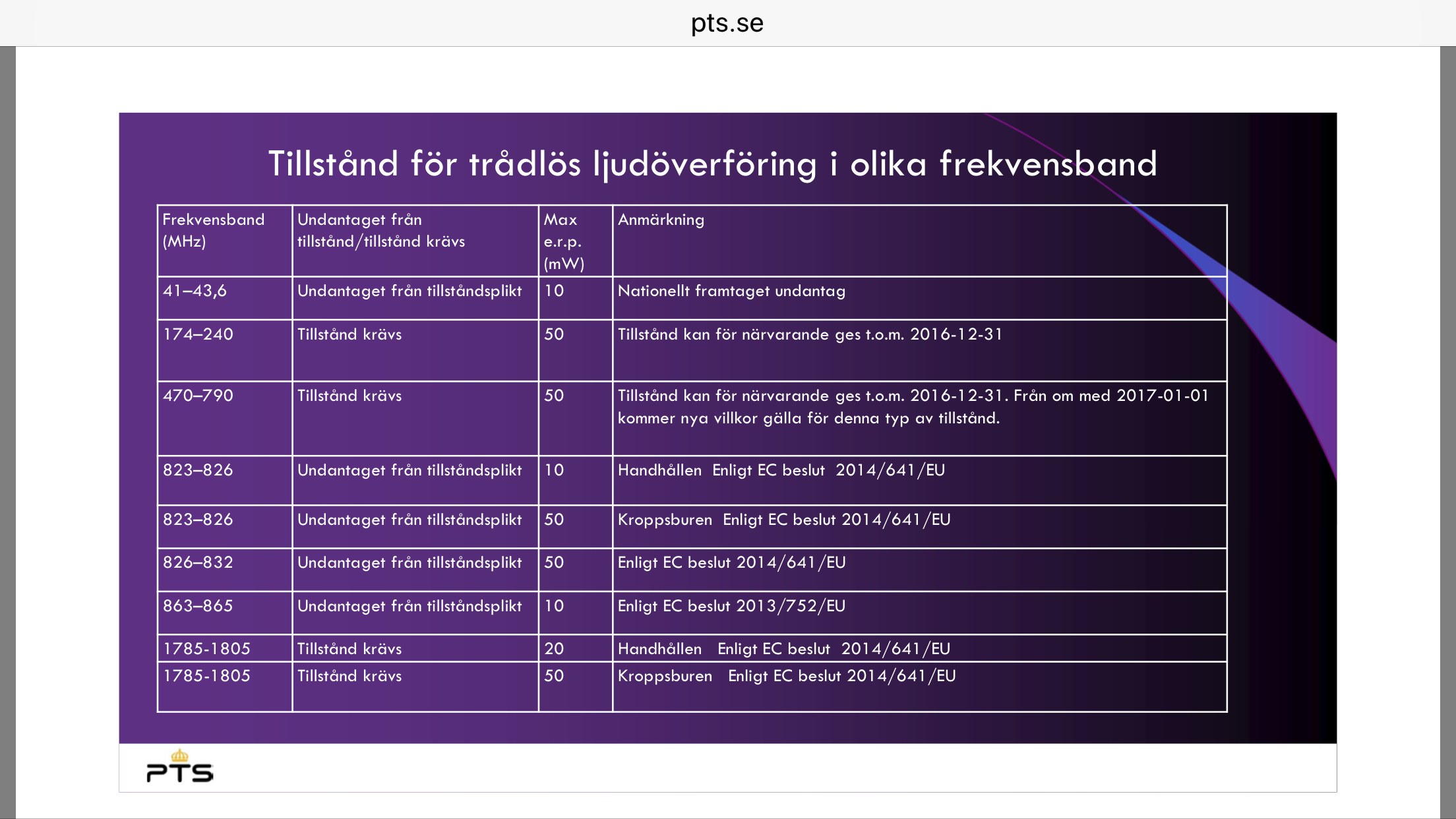 pts.se

Tillstånd för trådlös ljudöverföring i olika frekvensband

| Frekvensband (MHz) | Undantaget från tillstånd/tillstånd krävs | Max e.r.p. (mW) | Anmärkning |
|---|---|---|---|
| 41–43,6 | Undantaget från tillståndsplikt | 10 | Nationellt framtaget undantag |
| 174–240 | Tillstånd krävs | 50 | Tillstånd kan för närvarande ges t.o.m. 2016-12-31 |
| 470–790 | Tillstånd krävs | 50 | Tillstånd kan för närvarande ges t.o.m. 2016-12-31. Från om med 2017-01-01 kommer nya villkor gälla för denna typ av tillstånd. |
| 823–826 | Undantaget från tillståndsplikt | 10 | Handhållen Enligt EC beslut 2014/641/EU |
| 823–826 | Undantaget från tillståndsplikt | 50 | Kroppsburen Enligt EC beslut 2014/641/EU |
| 826–832 | Undantaget från tillståndsplikt | 50 | Enligt EC beslut 2014/641/EU |
| 863–865 | Undantaget från tillståndsplikt | 10 | Enligt EC beslut 2013/752/EU |
| 1785-1805 | Tillstånd krävs | 20 | Handhållen Enligt EC beslut 2014/641/EU |
| 1785-1805 | Tillstånd krävs | 50 | Kroppsburen Enligt EC beslut 2014/641/EU |

PTS